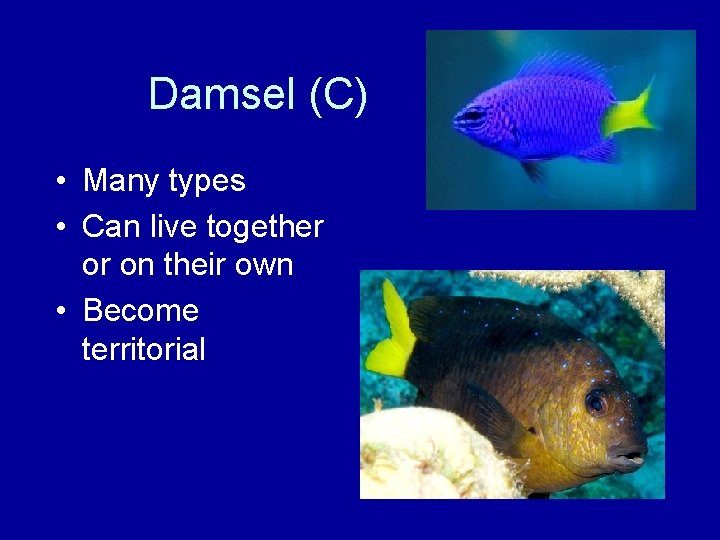 Damsel (C)

• Many types
• Can live together or on their own
• Become territorial